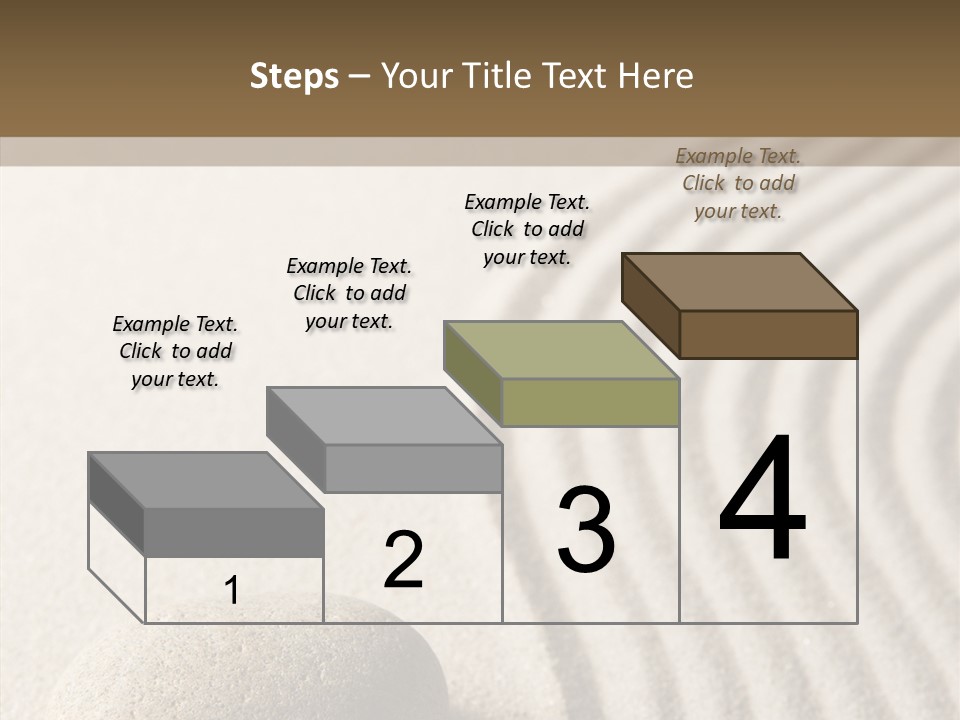 Steps – Your Title Text Here

Example Text. Click to add your text.

Example Text. Click to add your text.

Example Text. Click to add your text.

Example Text. Click to add your text.

1

2

3

4